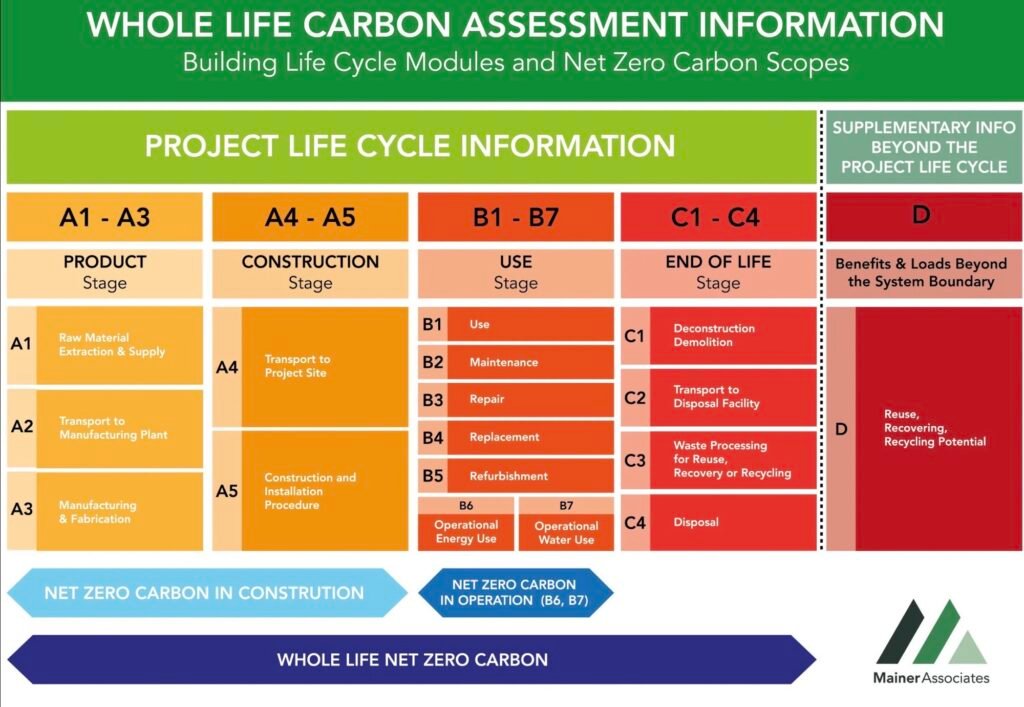 WHOLE LIFE CARBON ASSESSMENT INFORMATION
Building Life Cycle Modules and Net Zero Carbon Scopes

PROJECT LIFE CYCLE INFORMATION

SUPPLEMENTARY INFO BEYOND THE PROJECT LIFE CYCLE

A1 - A3
PRODUCT Stage
A1 Raw Material Extraction & Supply
A2 Transport to Manufacturing Plant
A3 Manufacturing & Fabrication

A4 - A5
CONSTRUCTION Stage
A4 Transport to Project Site
A5 Construction and Installation Procedure

B1 - B7
USE Stage
B1 Use
B2 Maintenance
B3 Repair
B4 Replacement
B5 Refurbishment
B6 Operational Energy Use
B7 Operational Water Use

C1 - C4
END OF LIFE Stage
C1 Deconstruction Demolition
C2 Transport to Disposal Facility
C3 Waste Processing for Reuse, Recovery or Recycling
C4 Disposal

D
Benefits & Loads Beyond the System Boundary
D Reuse, Recovering, Recycling Potential

NET ZERO CARBON IN CONSTRUTION

NET ZERO CARBON IN OPERATION (B6, B7)

WHOLE LIFE NET ZERO CARBON

Mainer Associates